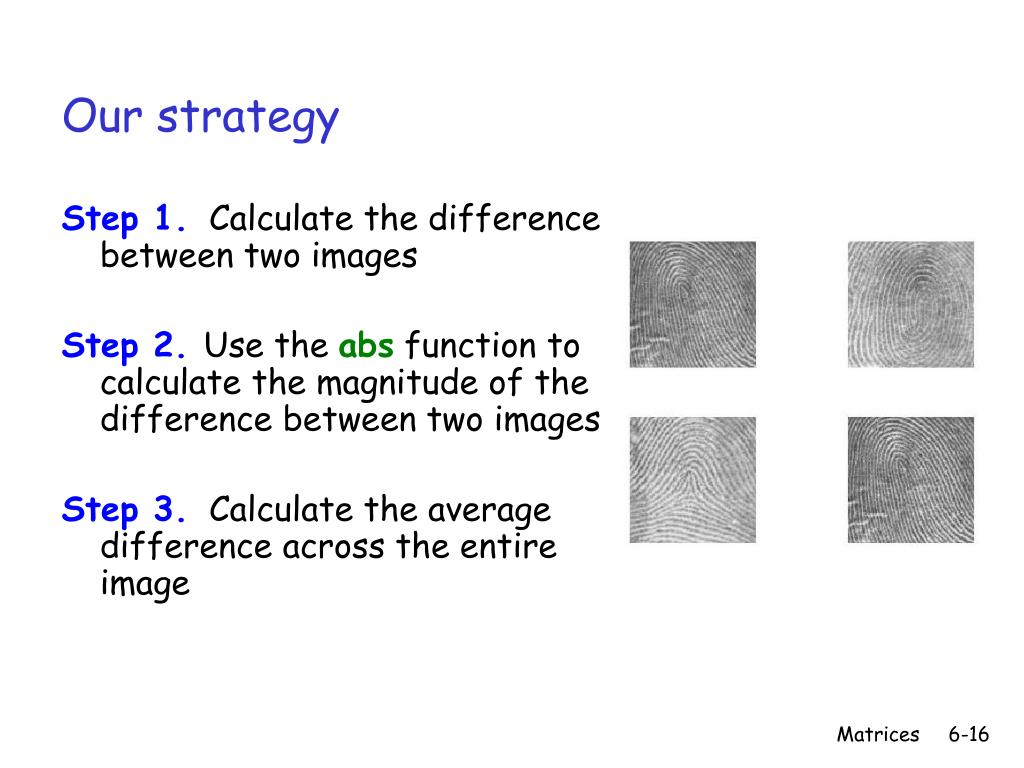 Our strategy

Step 1. Calculate the difference between two images

Step 2. Use the abs function to calculate the magnitude of the difference between two images

Step 3. Calculate the average difference across the entire image

Matrices 6-16